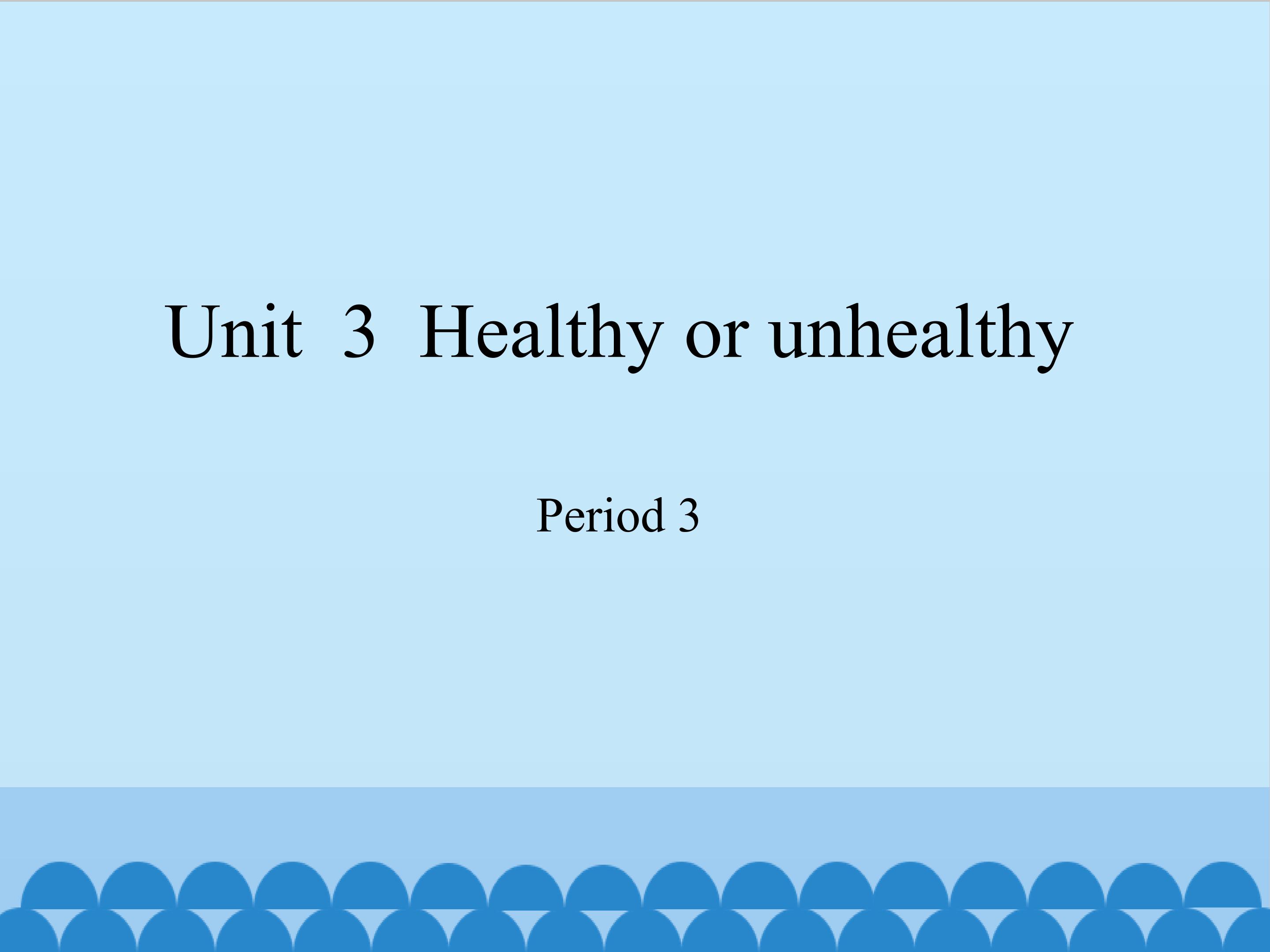 Unit 3 Healthy or unhealthy

Period 3